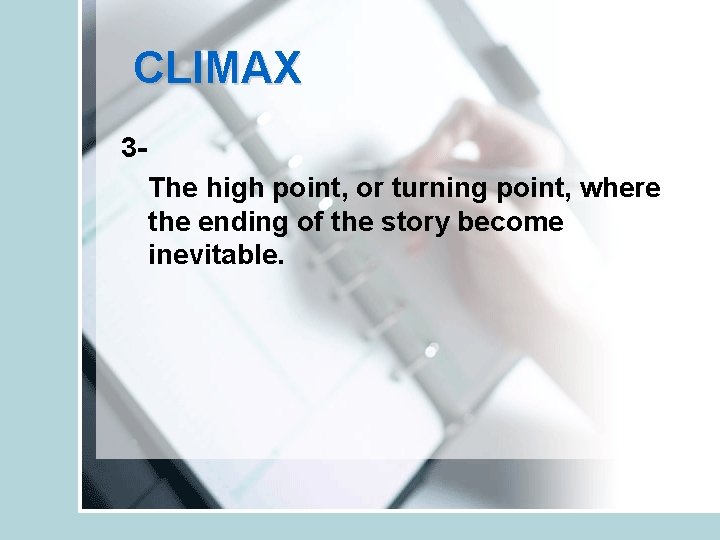 CLIMAX

3-

The high point, or turning point, where the ending of the story become inevitable.